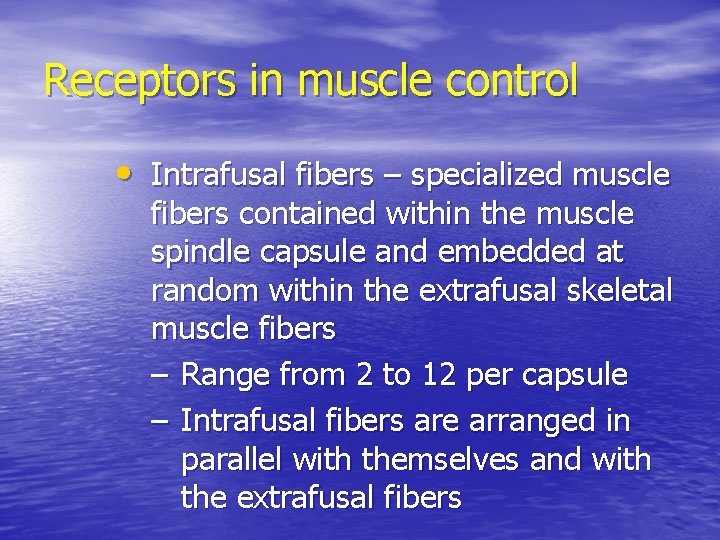 Receptors in muscle control

• Intrafusal fibers – specialized muscle fibers contained within the muscle spindle capsule and embedded at random within the extrafusal skeletal muscle fibers

– Range from 2 to 12 per capsule

– Intrafusal fibers are arranged in parallel with themselves and with the extrafusal fibers